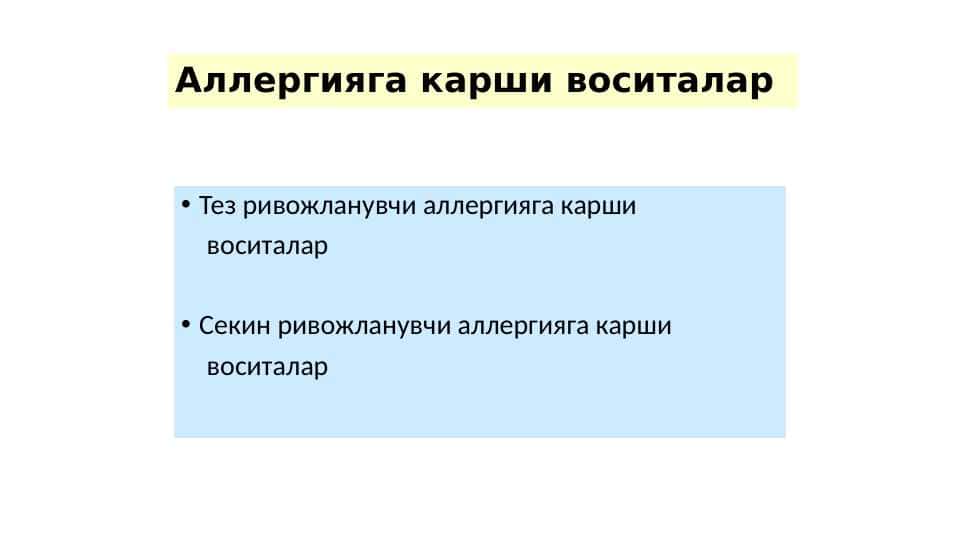 Аллергияга карши воситалар

• Тез ривожланувчи аллергияга карши воситалар

• Секин ривожланувчи аллергияга карши воситалар